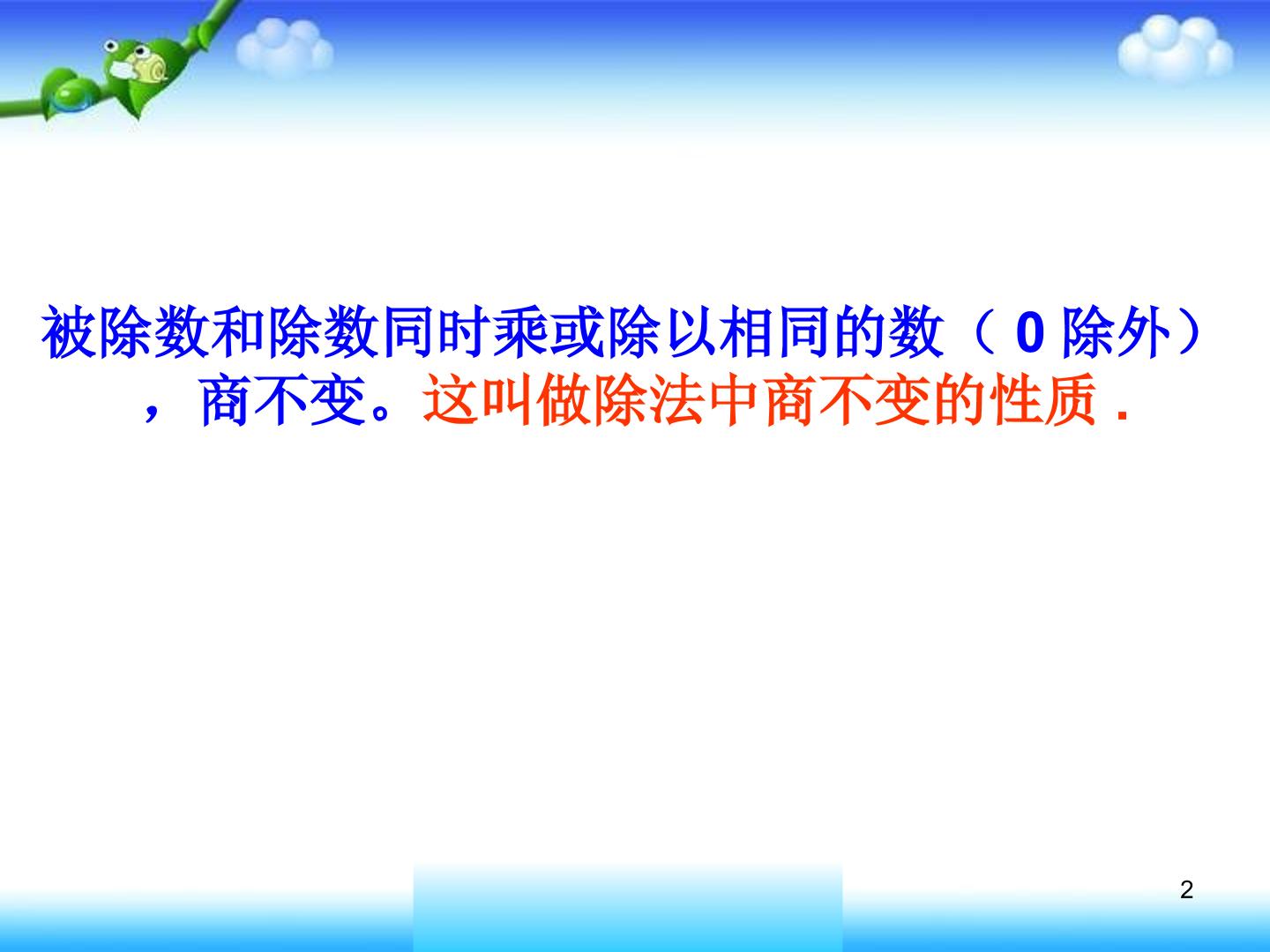 被除数和除数同时乘或除以相同的数（0除外），商不变。这叫做除法中商不变的性质.

2